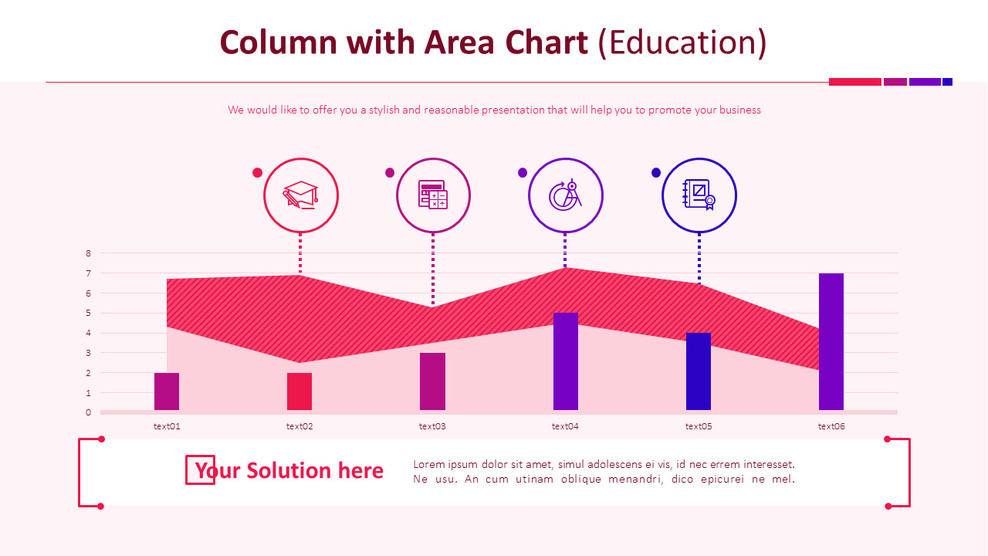 Column with Area Chart (Education)

We would like to offer you a stylish and reasonable presentation that will help you to promote your business

8
7
6
5
4
3
2
1
0

text01 text02 text03 text04 text05 text06

Your Solution here

Lorem ipsum dolor sit amet, simul adolescens ei vis, id nec errem interesset. Ne usu. An cum utinam oblique menandri, dico epicurei ne mel.